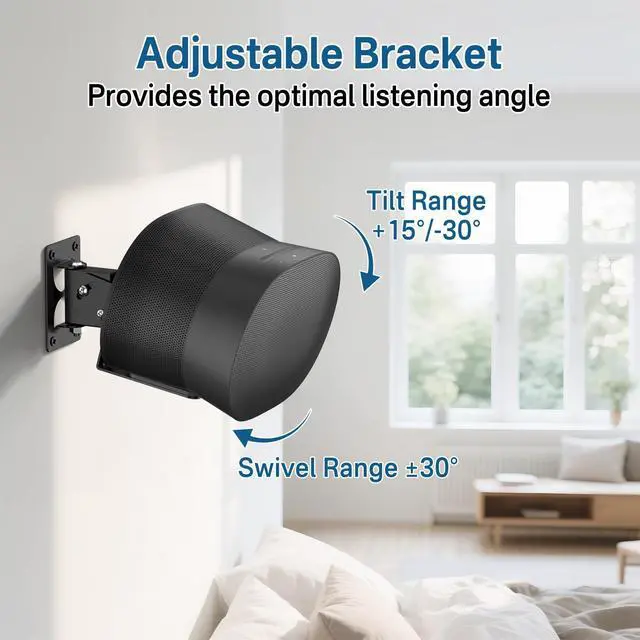 Adjustable Bracket
Provides the optimal listening angle

Tilt Range
+15°/-30°

Swivel Range ±30°